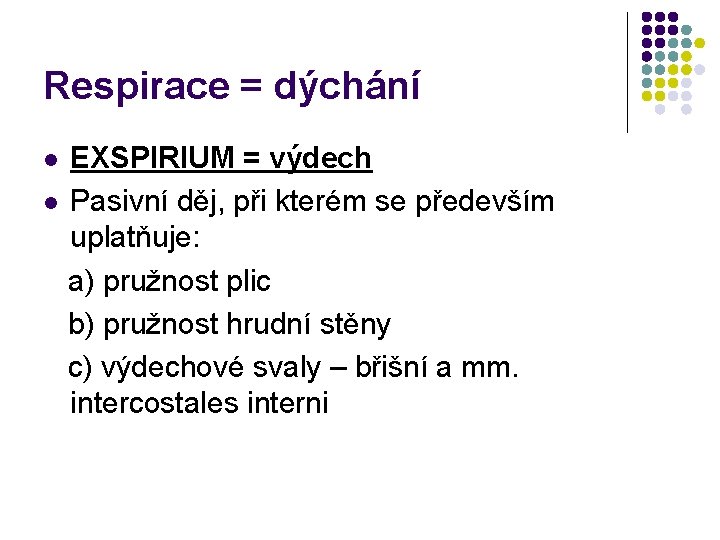 Respirace = dýchání

- EXSPIRIUM = výdech
- Pasivní děj, při kterém se především uplatňuje:

a) pružnost plic

b) pružnost hrudní stěny

c) výdechové svaly – břišní a mm. intercostales interni